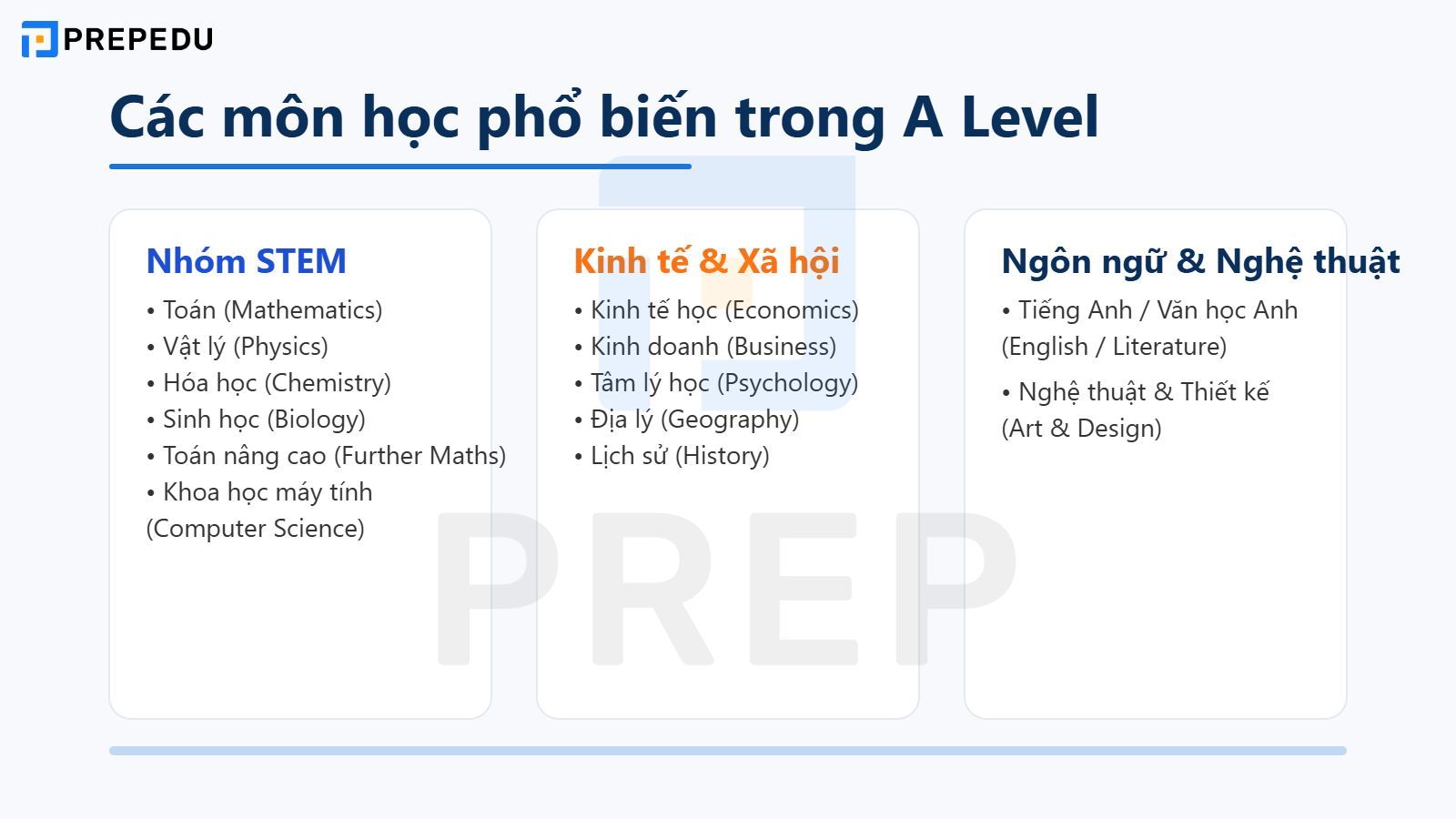 PREPEDU

Các môn học phổ biến trong A Level

Nhóm STEM
• Toán (Mathematics)
• Vật lý (Physics)
• Hóa học (Chemistry)
• Sinh học (Biology)
• Toán nâng cao (Further Maths)
• Khoa học máy tính (Computer Science)

Kinh tế & Xã hội
• Kinh tế học (Economics)
• Kinh doanh (Business)
• Tâm lý học (Psychology)
• Địa lý (Geography)
• Lịch sử (History)

Ngôn ngữ & Nghệ thuật
• Tiếng Anh / Văn học Anh (English / Literature)
• Nghệ thuật & Thiết kế (Art & Design)

PREP